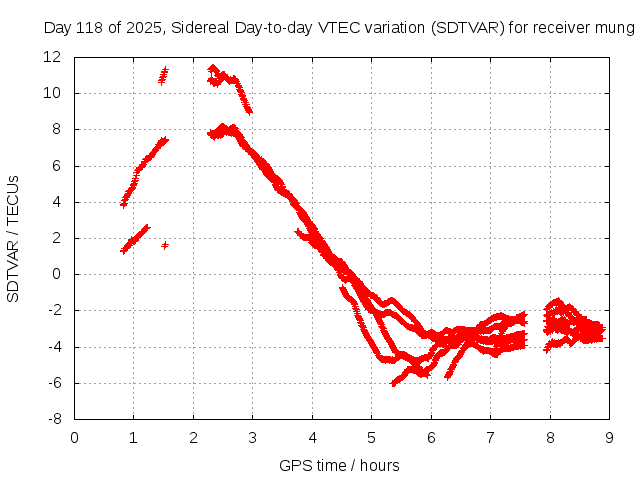 Day 118 of 2025, Sidereal Day-to-day VTEC variation (SDTVAR) for receiver mung

SDTVAR / TECUs

12
10
8
6
4
2
0
-2
-4
-6
-8

0 1 2 3 4 5 6 7 8 9

GPS time / hours